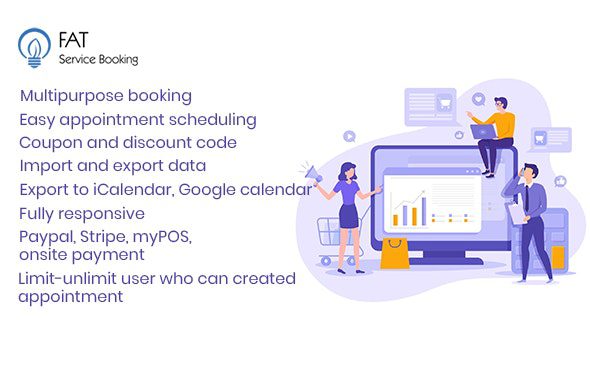 FAT
Service Booking

Multipurpose booking
Easy appointment scheduling
Coupon and discount code
Import and export data
Export to iCalendar, Google calendar
Fully responsive
Paypal, Stripe, myPOS, onsite payment
Limit-unlimit user who can created appointment